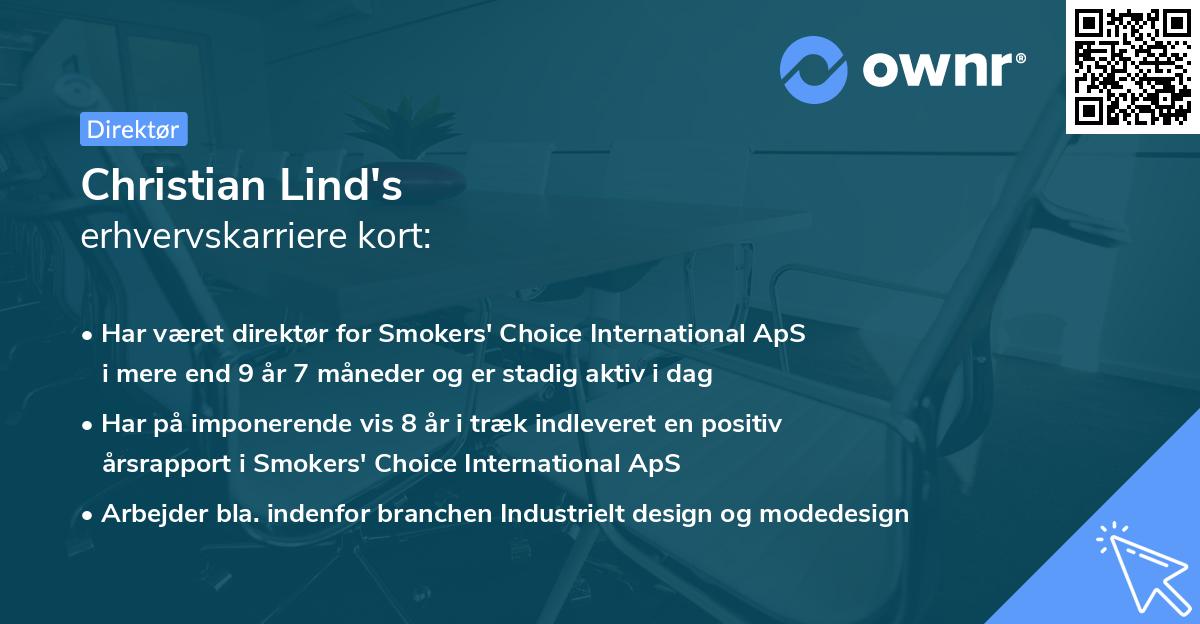 ownr®

Direktør

Christian Lind's
erhvervskarriere kort:

• Har været direktør for Smokers' Choice International ApS i mere end 9 år 7 måneder og er stadig aktiv i dag

• Har på imponerende vis 8 år i træk indleveret en positiv årsrapport i Smokers' Choice International ApS

• Arbejder bla. indenfor branchen Industrielt design og modedesign